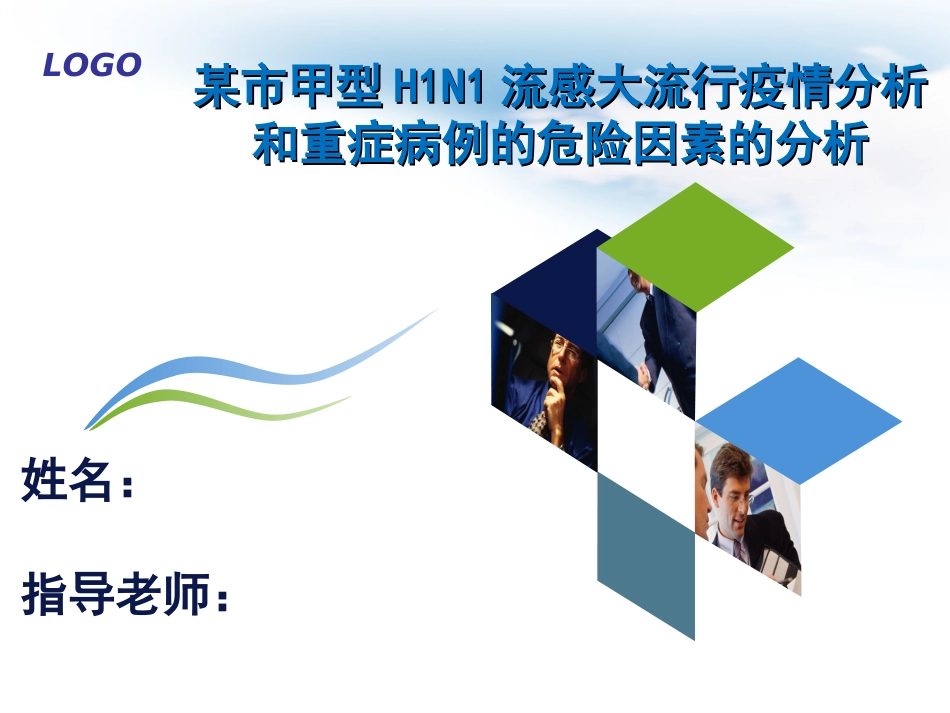 LOGO

某市甲型 H1N1 流感大流行疫情分析和重症病例的危险因素的分析

姓名：

指导老师：